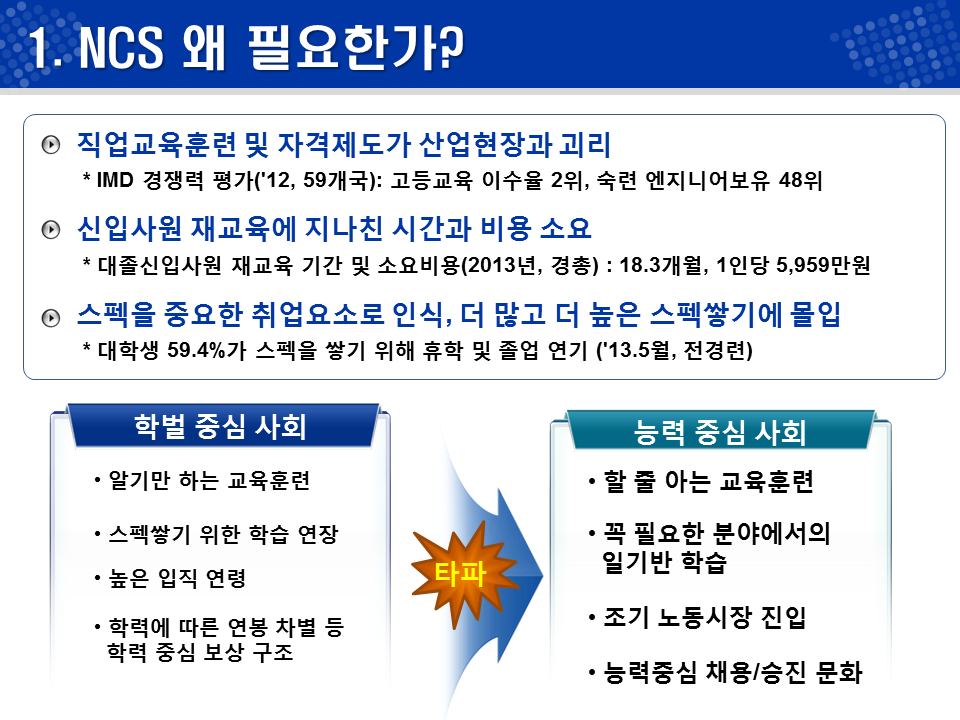 1. NCS 왜 필요한가?

직업교육훈련 및 자격제도가 산업현장과 괴리

* IMD 경쟁력 평가('12, 59개국): 고등교육 이수율 2위, 숙련 엔지니어보유 48위

신입사원 재교육에 지나친 시간과 비용 소요

* 대졸신입사원 재교육 기간 및 소요비용(2013년, 경총) : 18.3개월, 1인당 5,959만원

스펙을 중요한 취업요소로 인식, 더 많고 더 높은 스펙쌓기에 몰입

* 대학생 59.4%가 스펙을 쌓기 위해 휴학 및 졸업 연기 ('13.5월, 전경련)

학벌 중심 사회

• 알기만 하는 교육훈련

• 스펙쌓기 위한 학습 연장

• 높은 입직 연령

• 학력에 따른 연봉 차별 등 학력 중심 보상 구조

타파

능력 중심 사회

• 할 줄 아는 교육훈련

• 꼭 필요한 분야에서의 일기반 학습

• 조기 노동시장 진입

• 능력중심 채용/승진 문화